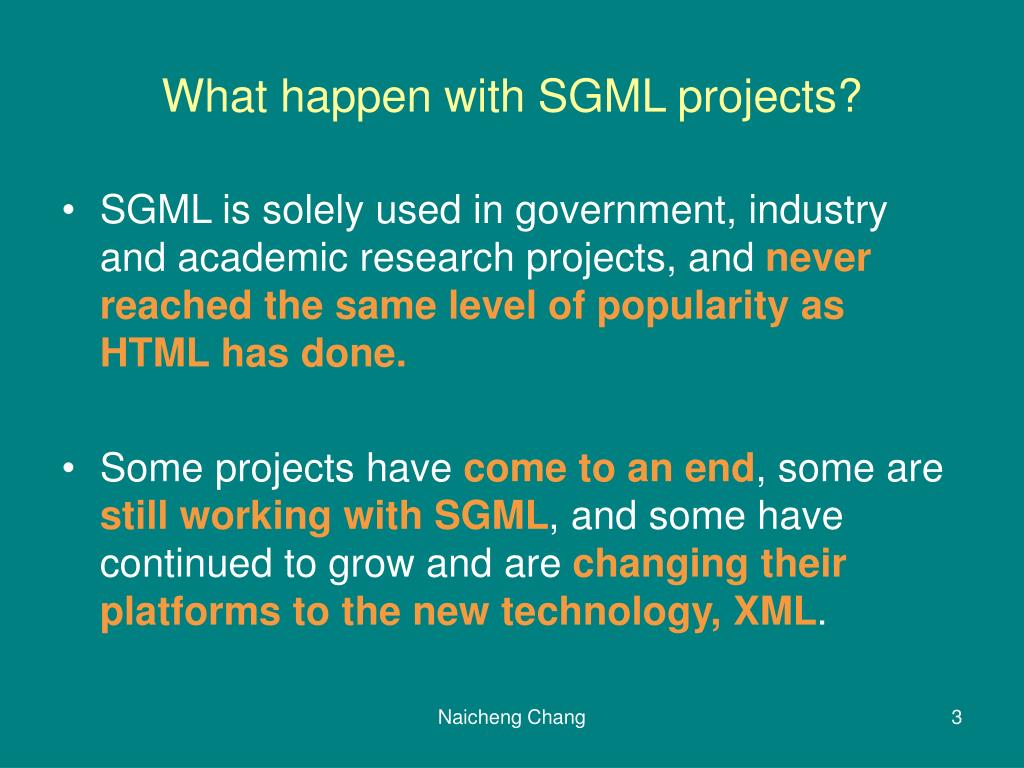 What happen with SGML projects?

• SGML is solely used in government, industry and academic research projects, and never reached the same level of popularity as HTML has done.

• Some projects have come to an end, some are still working with SGML, and some have continued to grow and are changing their platforms to the new technology, XML.

Naicheng Chang

3